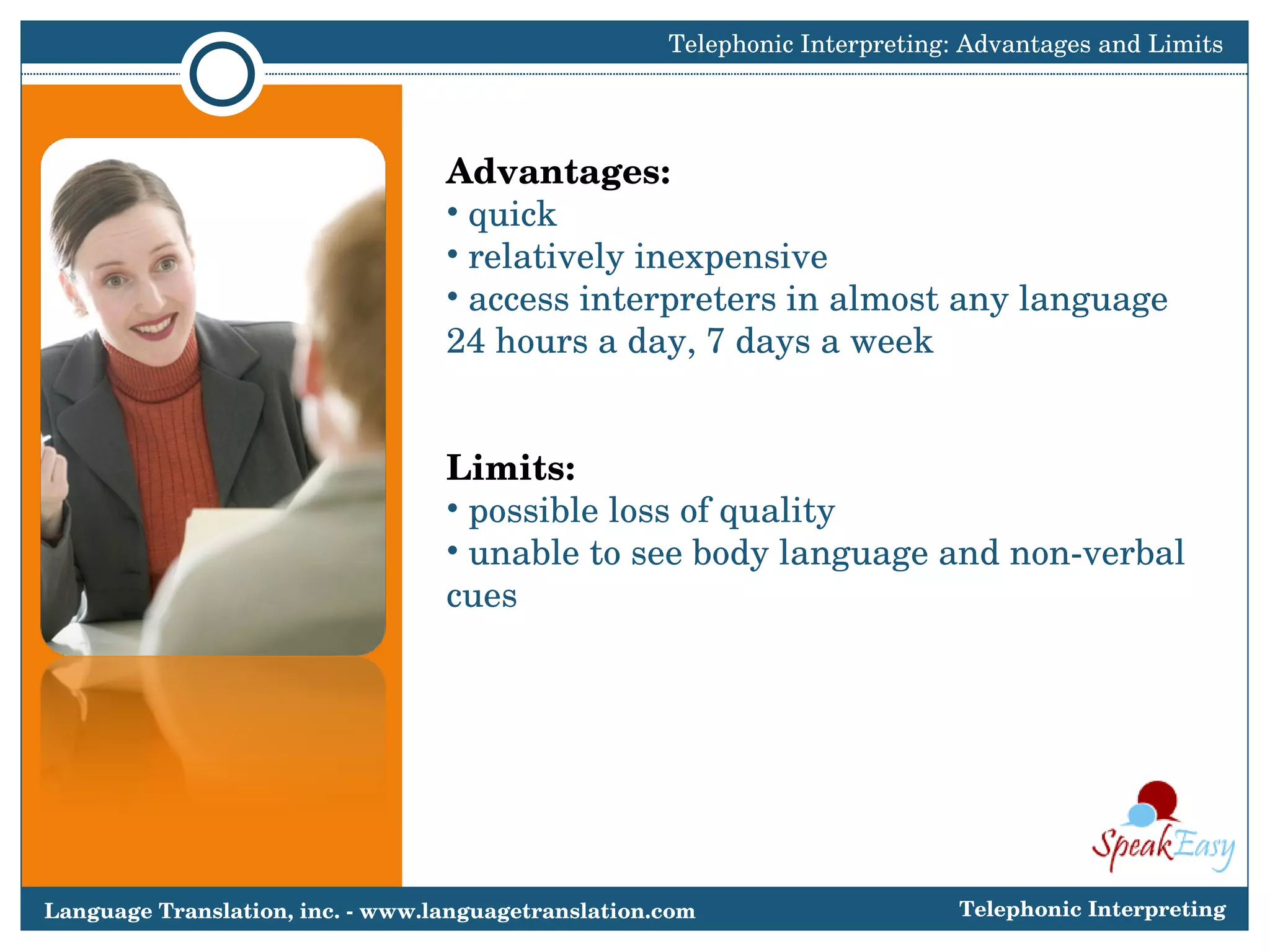 Telephonic Interpreting: Advantages and Limits

Advantages:
• quick
• relatively inexpensive
• access interpreters in almost any language 24 hours a day, 7 days a week

Limits:
• possible loss of quality
• unable to see body language and non-verbal cues

SpeakEasy

Language Translation, inc. - www.languagetranslation.com

Telephonic Interpreting